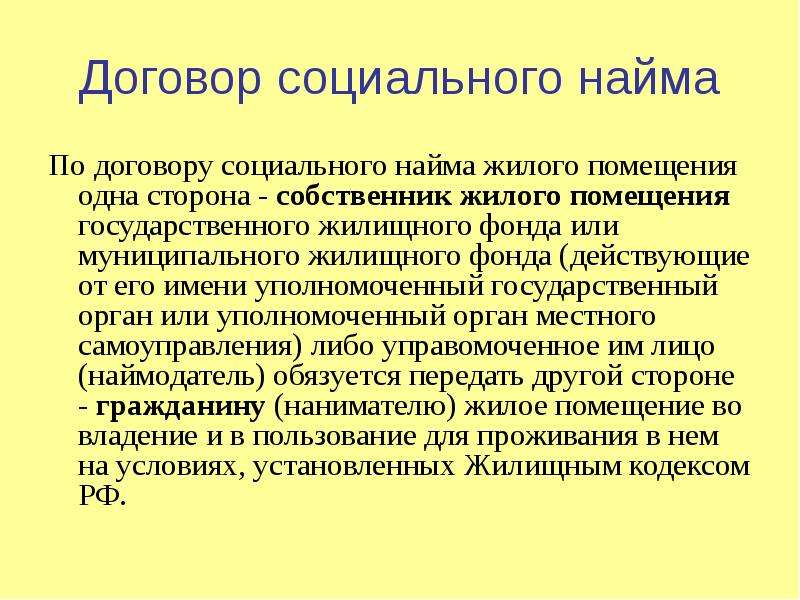 Договор социального найма

По договору социального найма жилого помещения одна сторона - собственник жилого помещения государственного жилищного фонда или муниципального жилищного фонда (действующие от его имени уполномоченный государственный орган или уполномоченный орган местного самоуправления) либо управомоченное им лицо (наймодатель) обязуется передать другой стороне - гражданину (нанимателю) жилое помещение во владение и в пользование для проживания в нем на условиях, установленных Жилищным кодексом РФ.